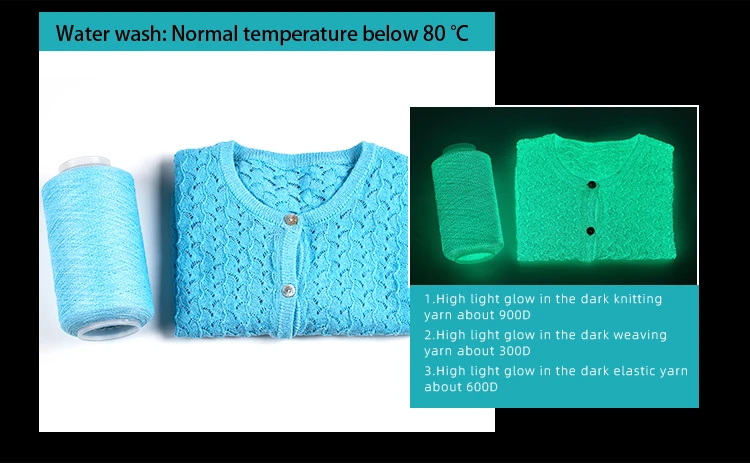 Water wash: Normal temperature below 80 ℃

1.High light glow in the dark knitting yarn about 900D

2.High light glow in the dark weaving yarn about 300D

3.High light glow in the dark elastic yarn about 600D